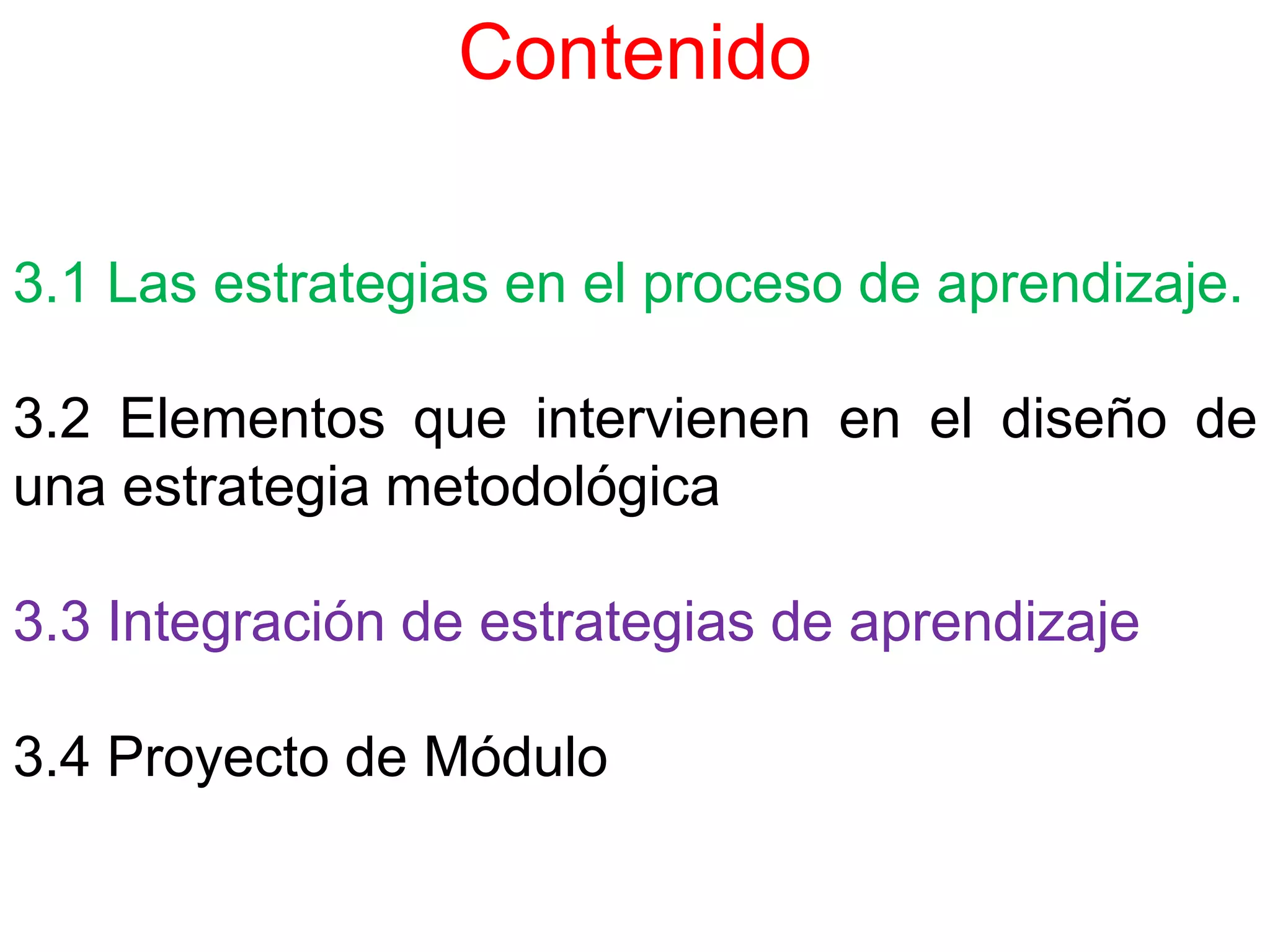 Contenido

3.1 Las estrategias en el proceso de aprendizaje.

3.2 Elementos que intervienen en el diseño de una estrategia metodológica

3.3 Integración de estrategias de aprendizaje

3.4 Proyecto de Módulo